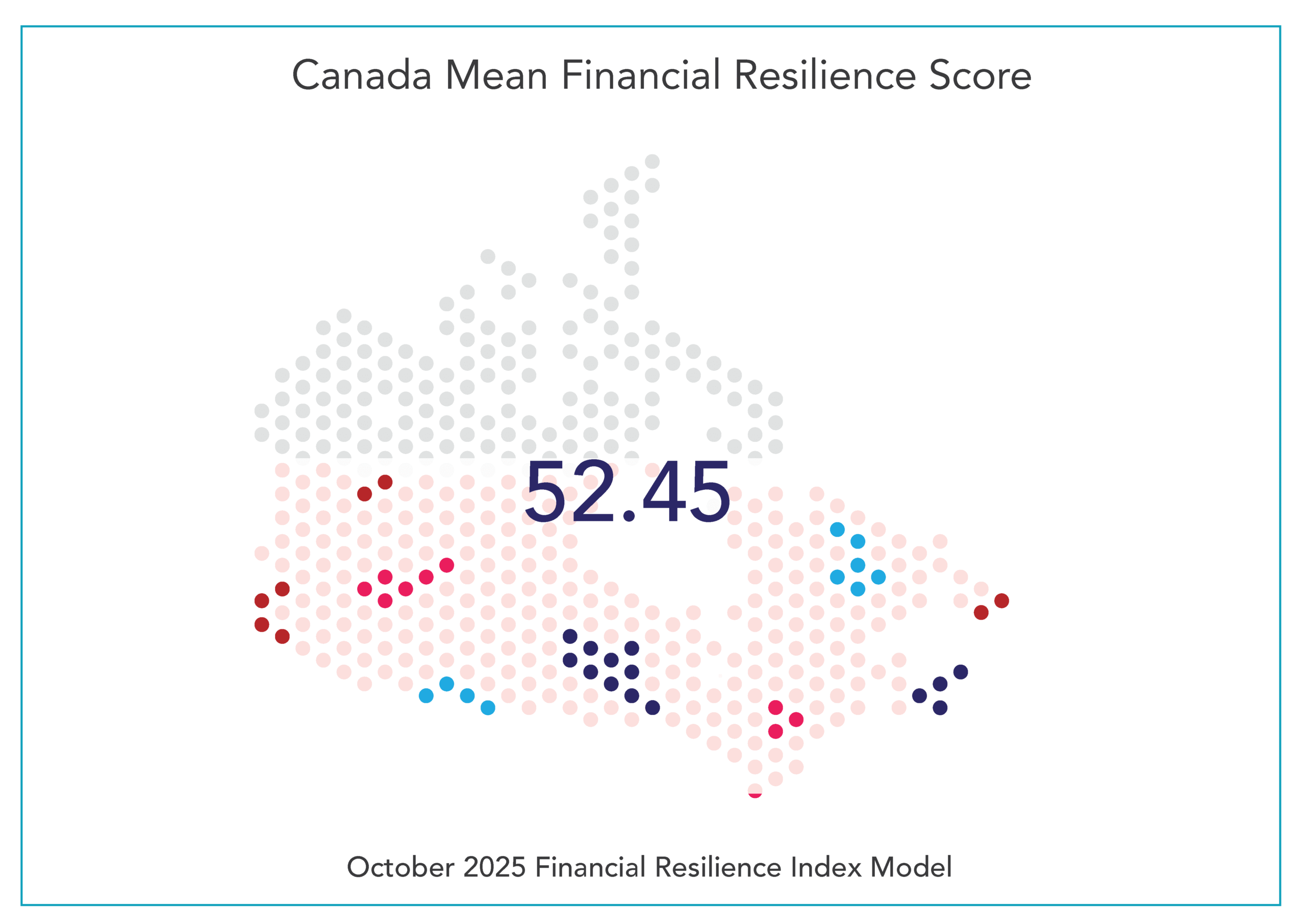 Canada Mean Financial Resilience Score

52.45

October 2025 Financial Resilience Index Model